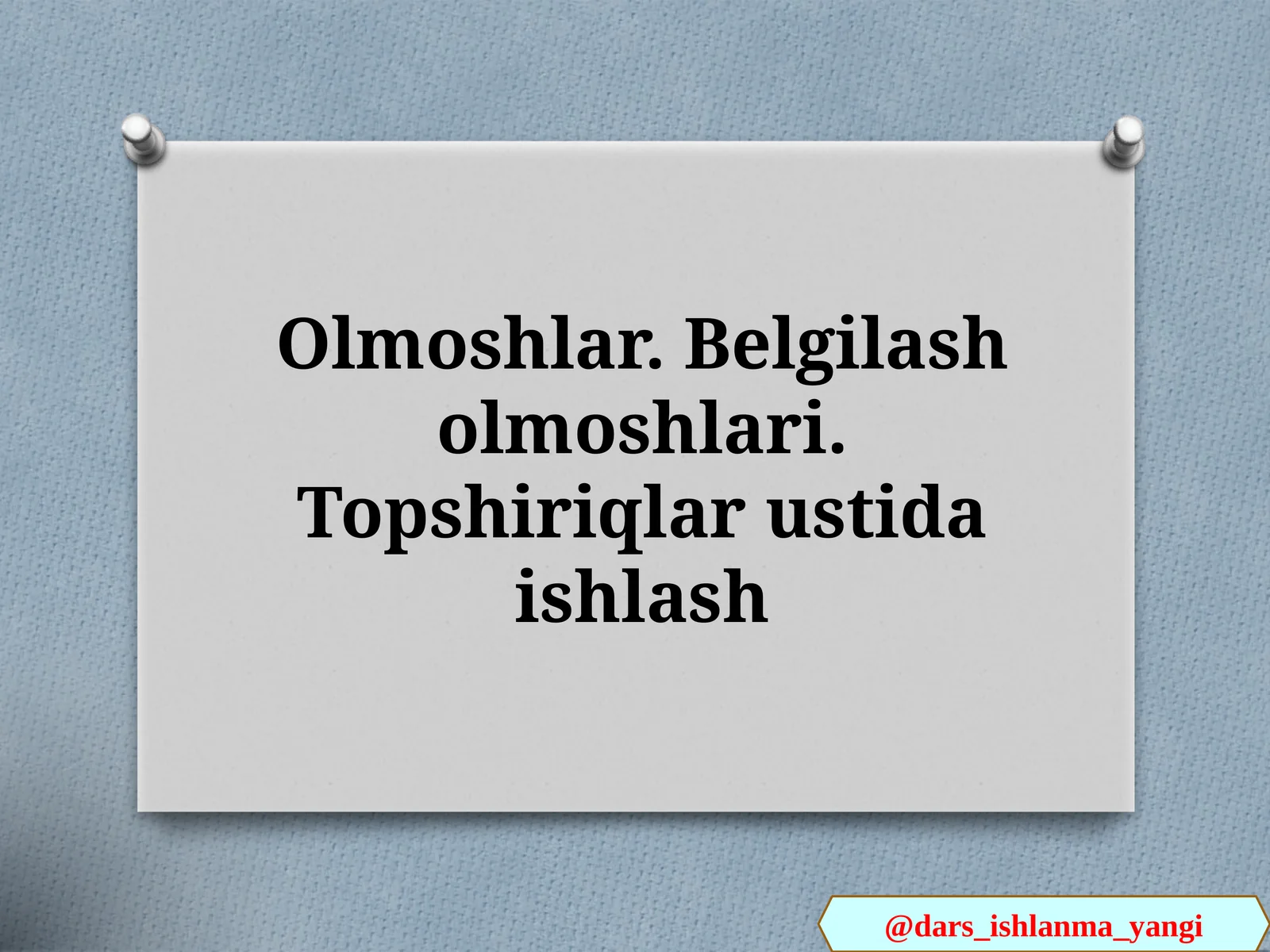 Olmoshlar. Belgilash olmoshlari. Topshiriqlar ustida ishlash

@dars_ishlanma_yangi